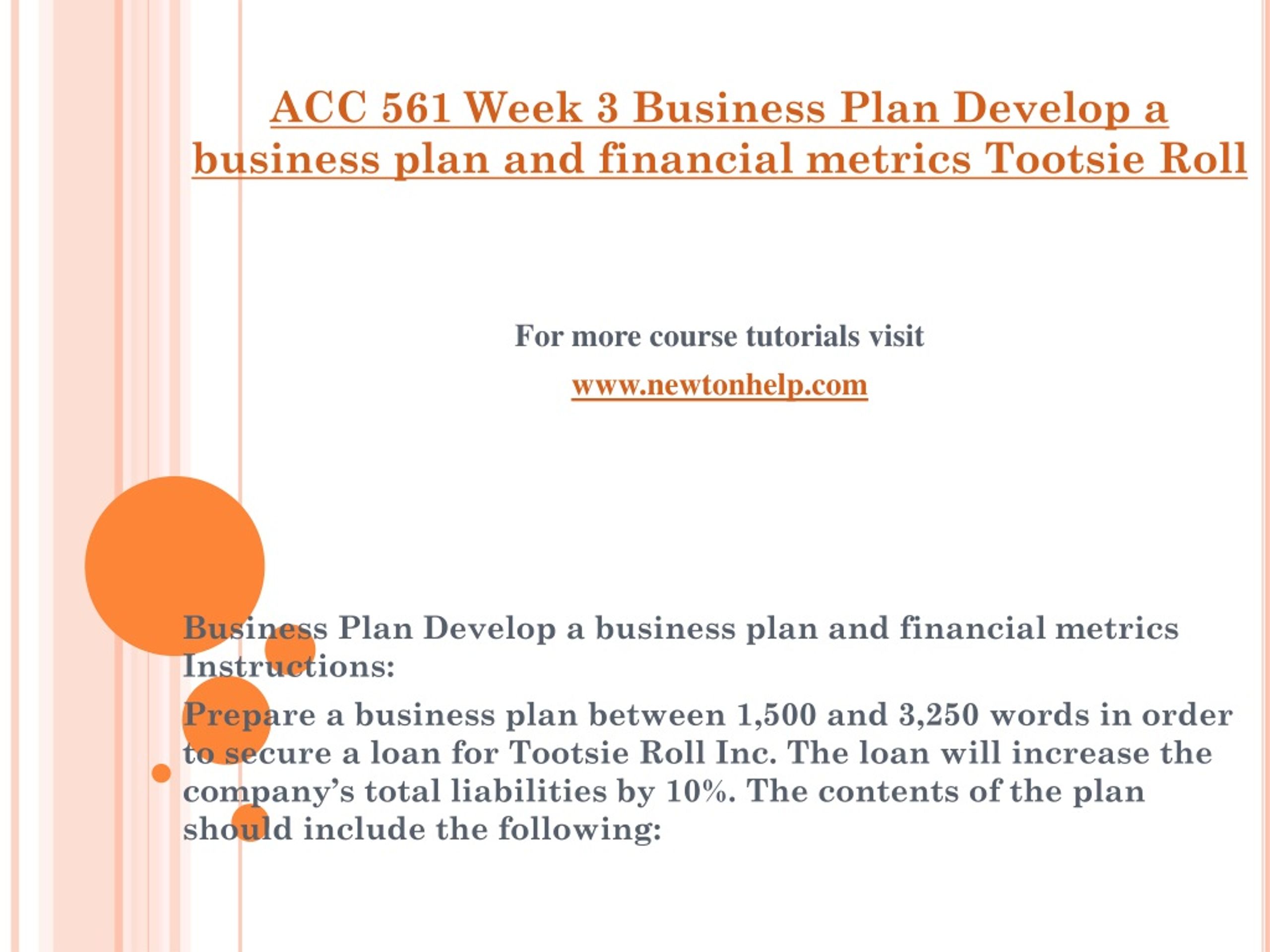 ACC 561 Week 3 Business Plan Develop a business plan and financial metrics Tootsie Roll

For more course tutorials visit

www.newtonhelp.com

Business Plan Develop a business plan and financial metrics Instructions:

Prepare a business plan between 1,500 and 3,250 words in order to secure a loan for Tootsie Roll Inc. The loan will increase the company's total liabilities by 10%. The contents of the plan should include the following: